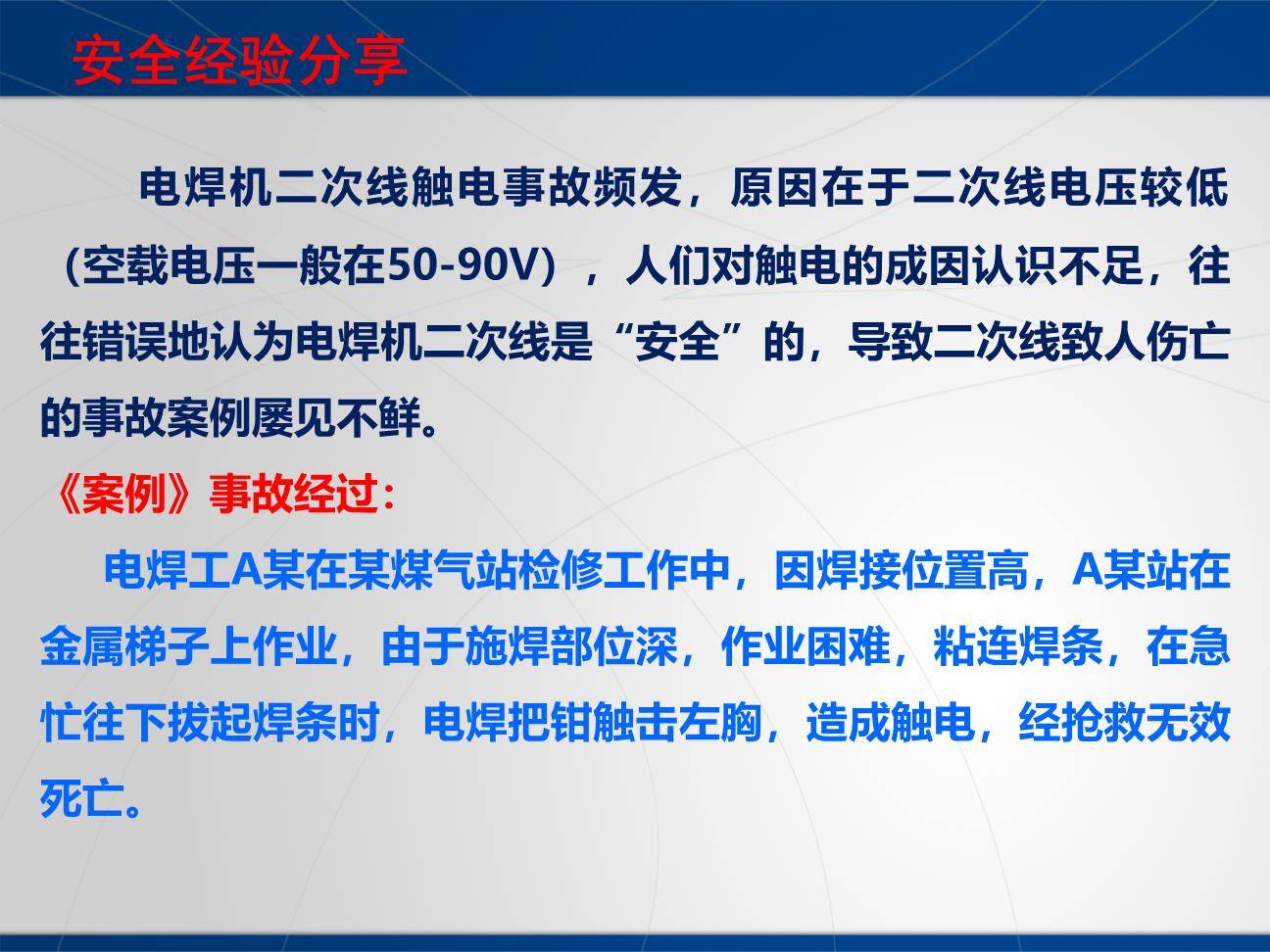 安全经验分享

电焊机二次线触电事故频发，原因在于二次线电压较低（空载电压一般在50-90V），人们对触电的成因认识不足，往往错误地认为电焊机二次线是“安全”的，导致二次线致人伤亡的事故案例屡见不鲜。

《案例》事故经过：

电焊工A某在某煤气站检修工作中，因焊接位置高，A某站在金属梯子上作业，由于施焊部位深，作业困难，粘连焊条，在急忙往下拔起焊条时，电焊把钳触击左胸，造成触电，经抢救无效死亡。